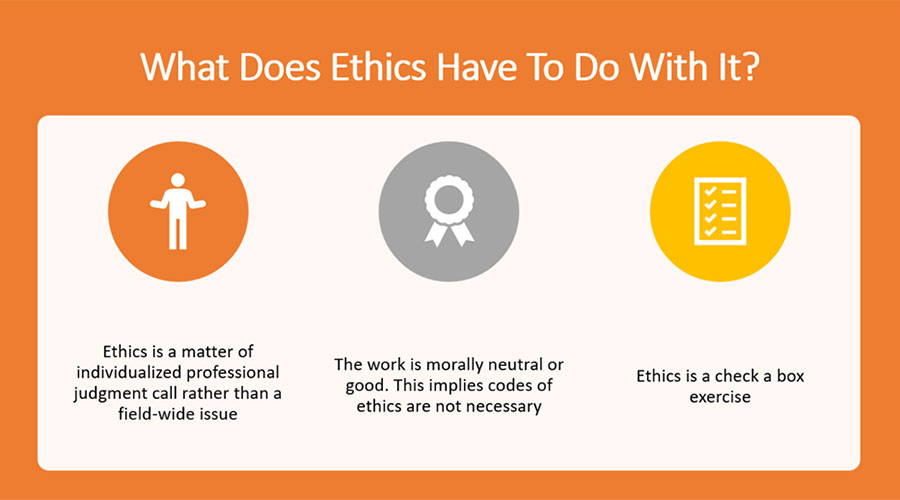 What Does Ethics Have To Do With It?

Ethics is a matter of individualized professional judgment call rather than a field-wide issue

The work is morally neutral or good. This implies codes of ethics are not necessary

Ethics is a check a box exercise